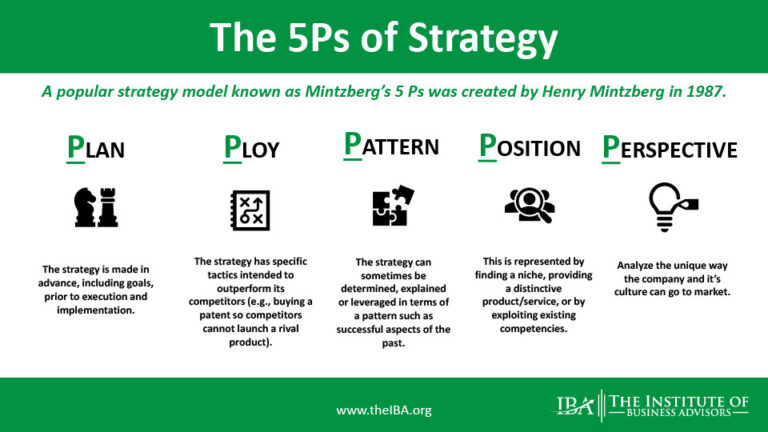 The 5Ps of Strategy

A popular strategy model known as Mintzberg's 5 Ps was created by Henry Mintzberg in 1987.

PLAN

The strategy is made in advance, including goals, prior to execution and implementation.

PLOY

The strategy has specific tactics intended to outperform its competitors (e.g., buying a patent so competitors cannot launch a rival product).

PATTERN

The strategy can sometimes be determined, explained or leveraged in terms of a pattern such as successful aspects of the past.

POSITION

This is represented by finding a niche, providing a distinctive product/service, or by exploiting existing competencies.

PERSPECTIVE

Analyze the unique way the company and it's culture can go to market.

www.theIBA.org

IBA THE INSTITUTE OF BUSINESS ADVISORS